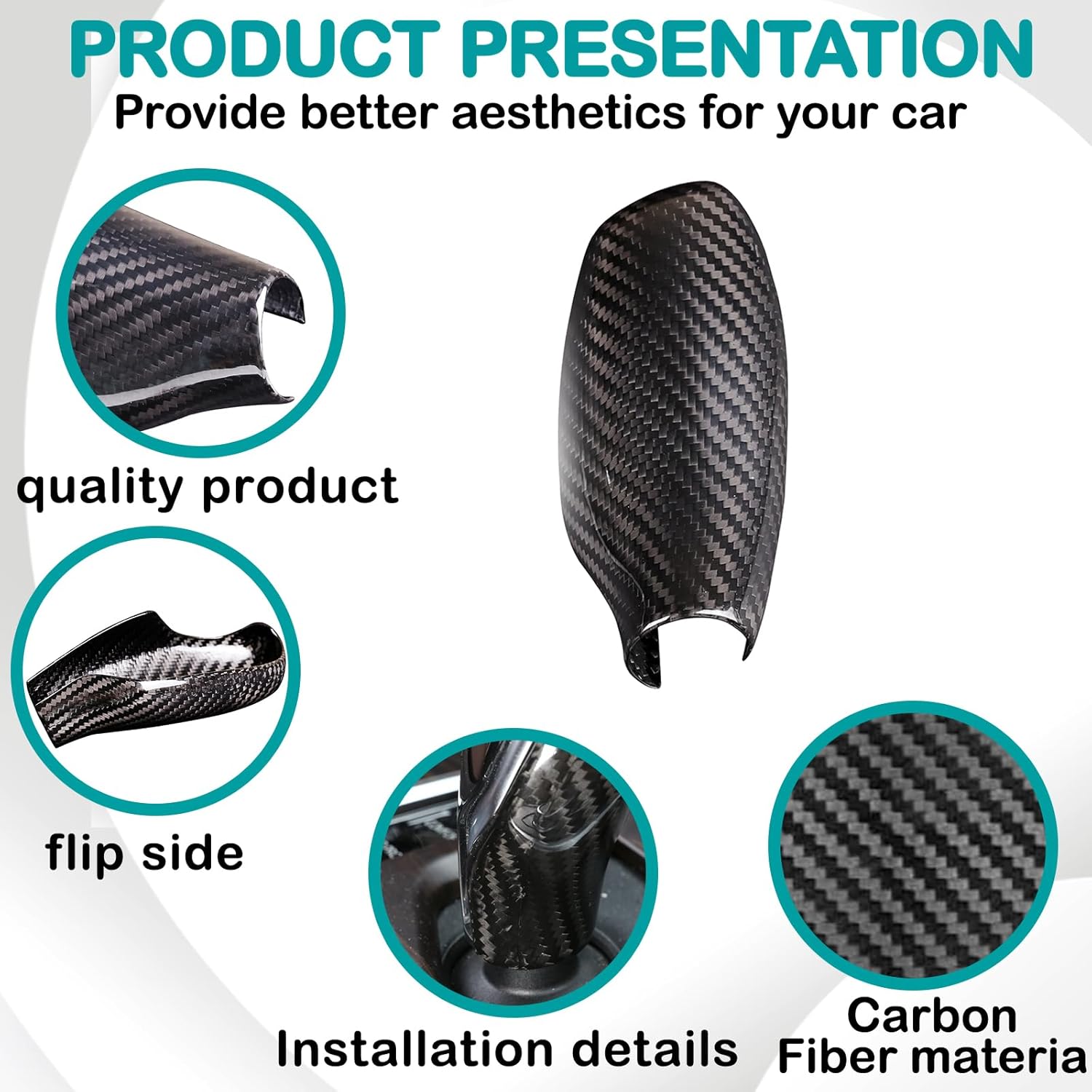 PRODUCT PRESENTATION
Provide better aesthetics for your car

quality product

flip side

Installation details

Carbon Fiber materia